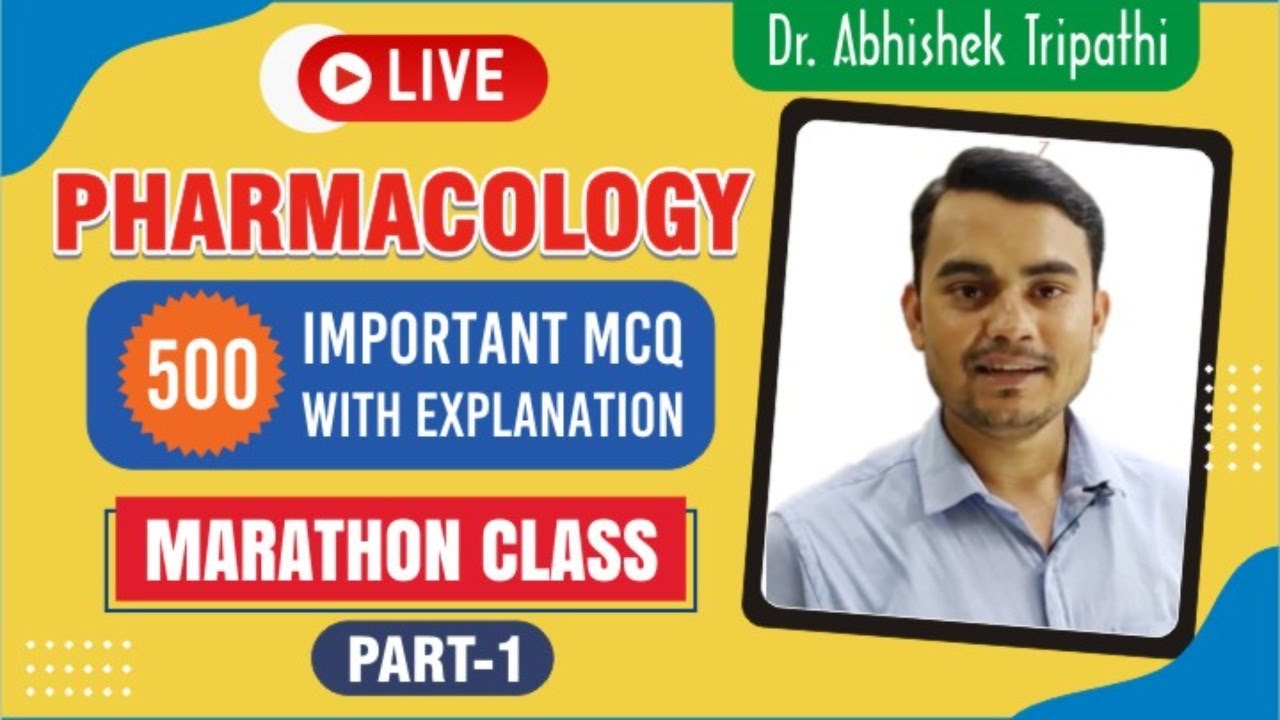 LIVE

Dr. Abhishek Tripathi

PHARMACOLOGY

500 IMPORTANT MCQ WITH EXPLANATION

MARATHON CLASS

PART-1